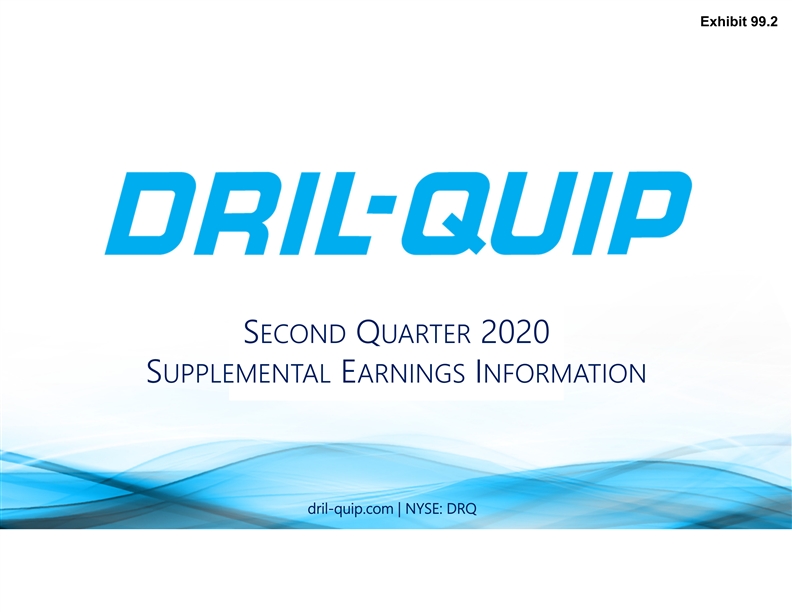 Exhibit 99.2

DRIL-QUIP

SECOND QUARTER 2020
SUPPLEMENTAL EARNINGS INFORMATION

dril-quip.com | NYSE: DRQ